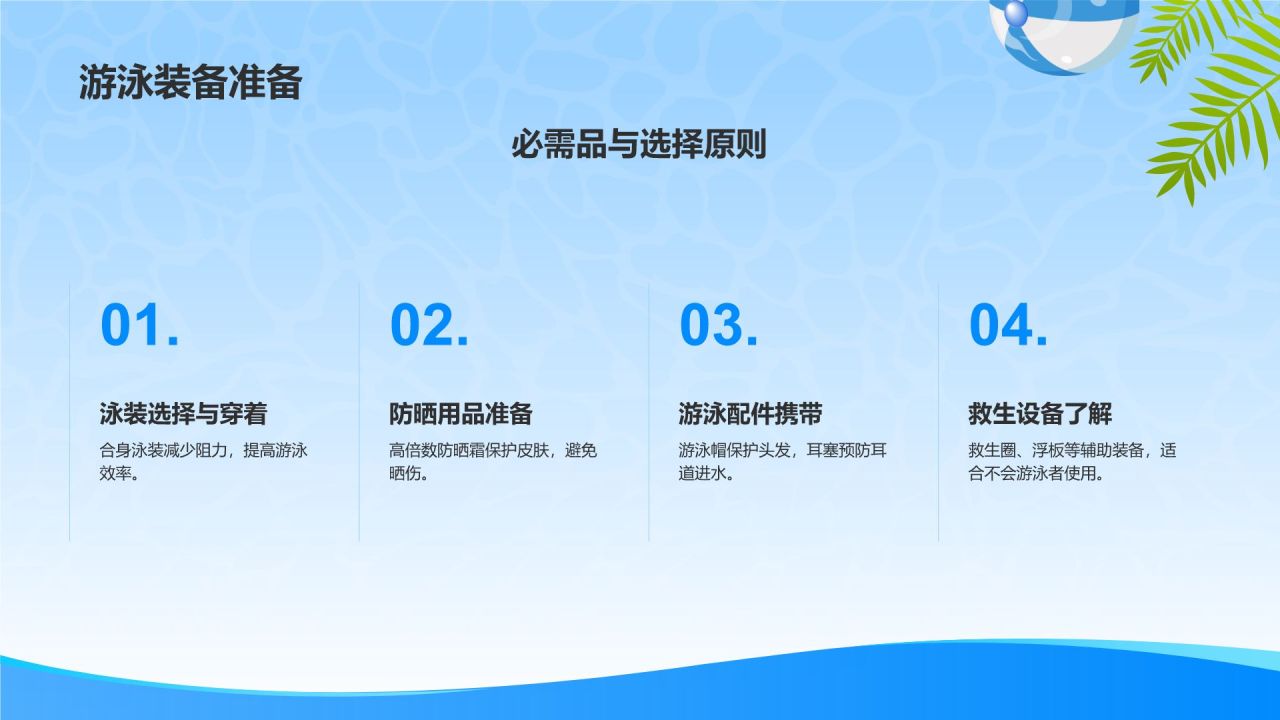 游泳装备准备

必需品与选择原则

01.

泳装选择与穿着

合身泳装减少阻力，提高游泳效率。

02.

防晒用品准备

高倍数防晒霜保护皮肤，避免晒伤。

03.

游泳配件携带

游泳帽保护头发，耳塞预防耳道进水。

04.

救生设备了解

救生圈、浮板等辅助装备，适合不会游泳者使用。